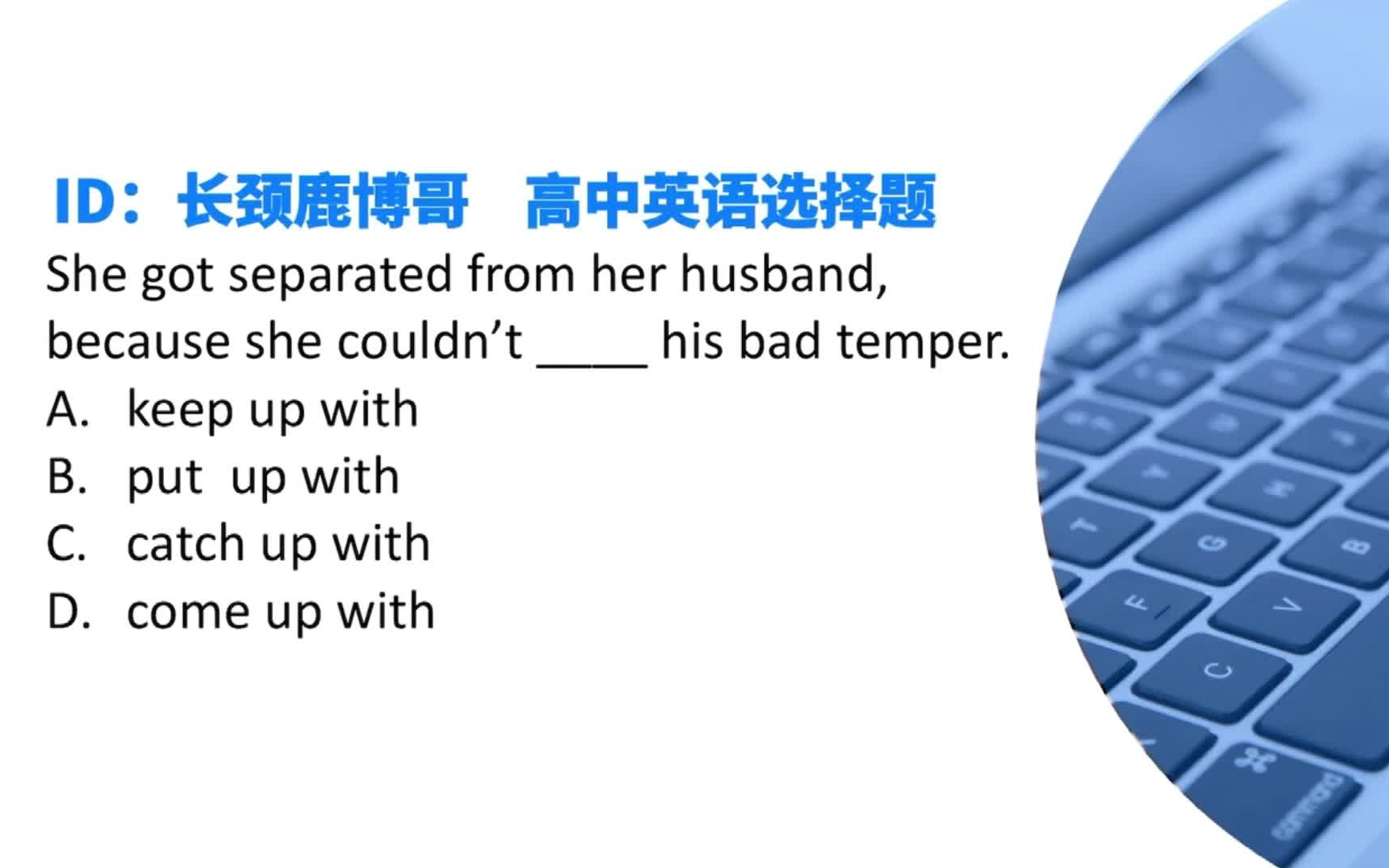 ID：长颈鹿博哥 高中英语选择题

She got separated from her husband, because she couldn’t ____ his bad temper.

A. keep up with

B. put up with

C. catch up with

D. come up with